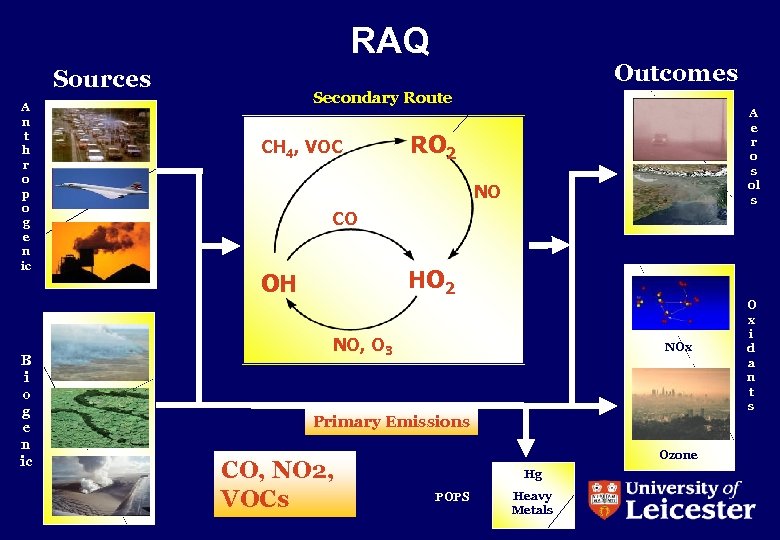 RAQ

Sources

Anthropogenic

Biogenic

Secondary Route

$CH_4$, VOC

$RO_2$

NO

CO

OH

$HO_2$

NO, $O_3$

Primary Emissions

CO, NO2, VOCs

POPS

Hg
Heavy Metals

Outcomes

Aerosols

NOx

Ozone

Oxidants

University of Leicester